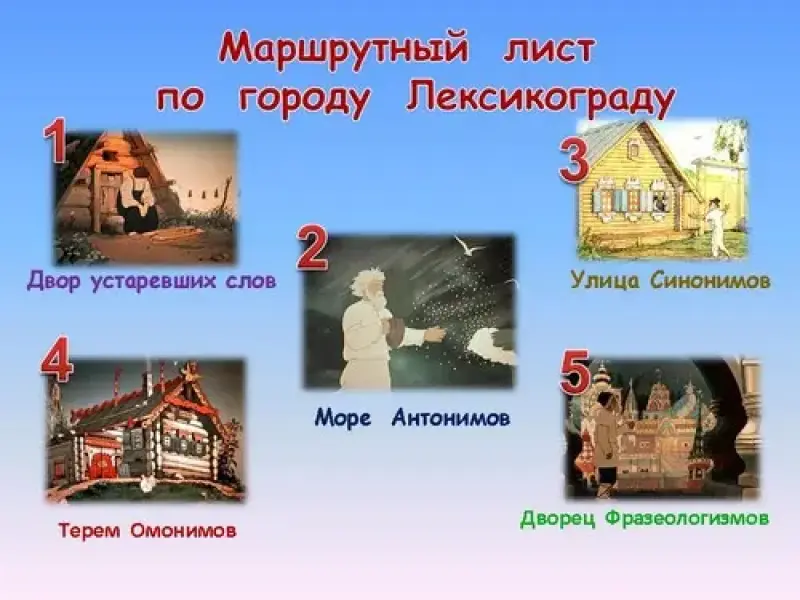 Маршрутный лист
по городу Лексикограду

1
Двор устаревших слов

2
Море Антонимов

3
Улица Синонимов

4
Терем Омонимов

5
Дворец Фразеологизмов